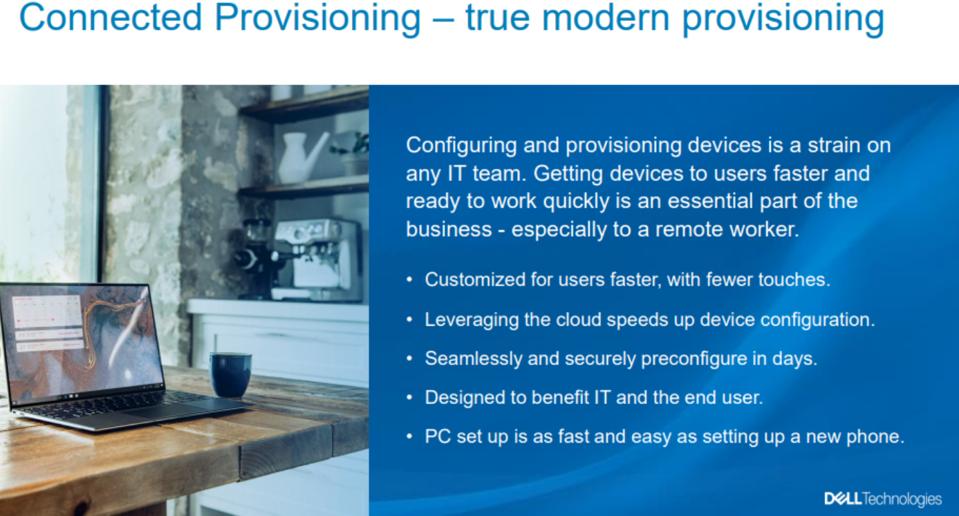 Connected Provisioning – true modern provisioning

Configuring and provisioning devices is a strain on any IT team. Getting devices to users faster and ready to work quickly is an essential part of the business - especially to a remote worker.

• Customized for users faster, with fewer touches.
• Leveraging the cloud speeds up device configuration.
• Seamlessly and securely preconfigure in days.
• Designed to benefit IT and the end user.
• PC set up is as fast and easy as setting up a new phone.

DELL Technologies